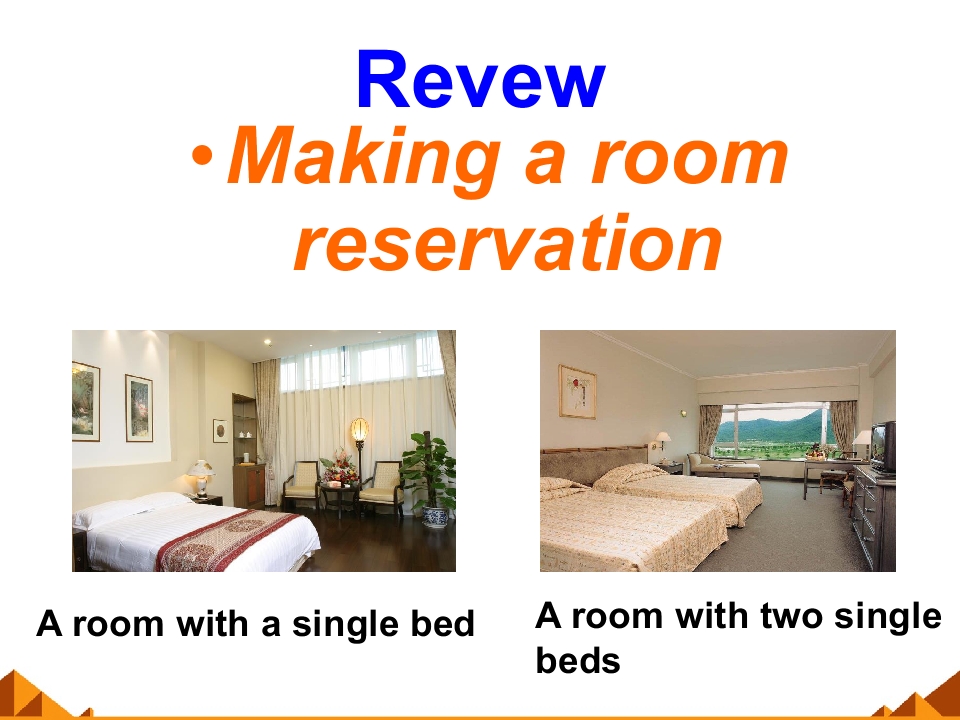 Revew

• Making a room reservation

A room with a single bed

A room with two single beds